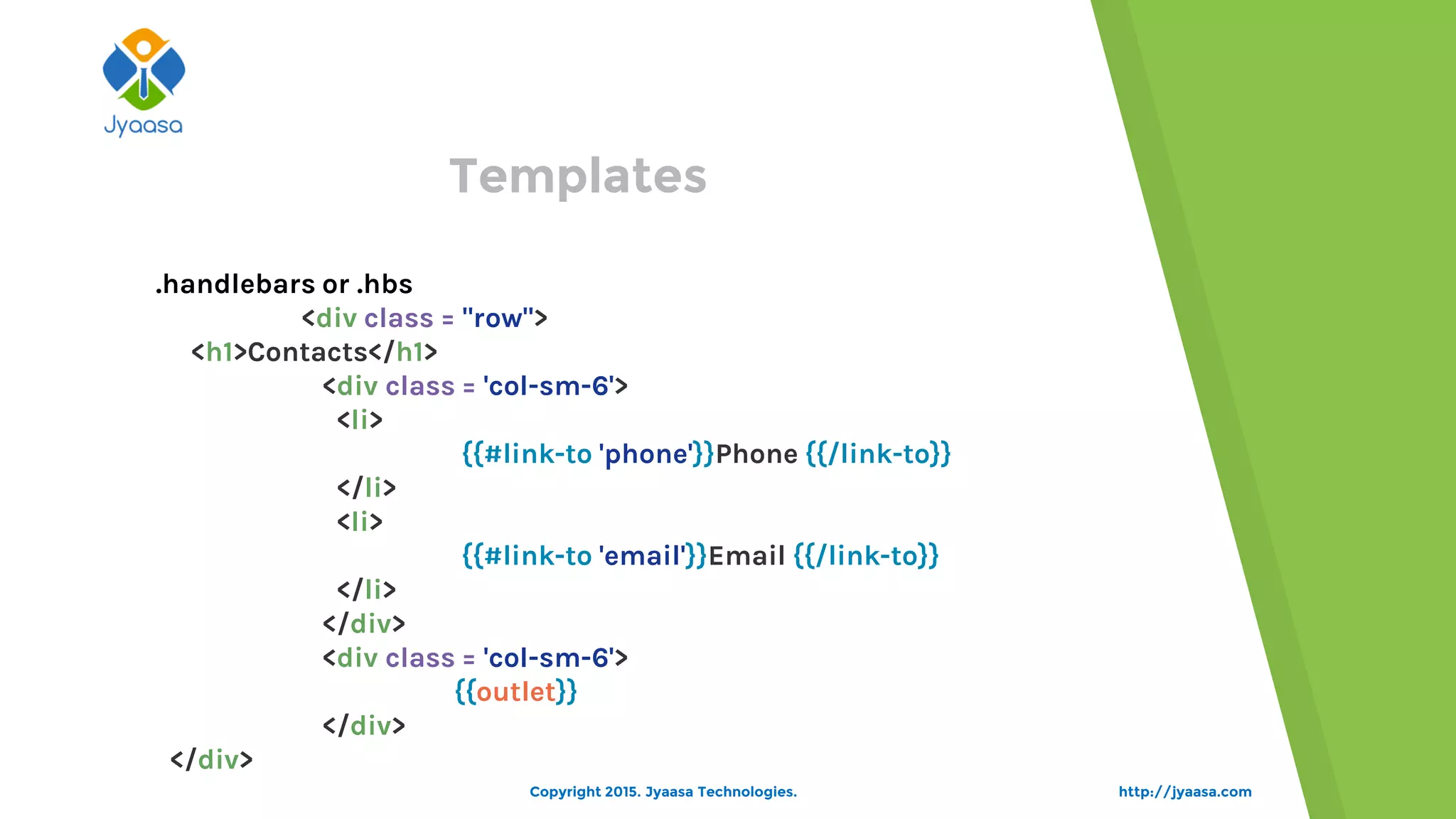 Jyaasa

Templates

.handlebars or .hbs
<div class = "row">
<h1>Contacts</h1>
<div class = 'col-sm-6'>
<li>
{{#link-to 'phone'}}Phone {{/link-to}}
</li>
<li>
{{#link-to 'email'}}Email {{/link-to}}
</li>
</div>
<div class = 'col-sm-6'>
{{outlet}}
</div>
</div>

Copyright 2015. Jyaasa Technologies.

http://jyaasa.com